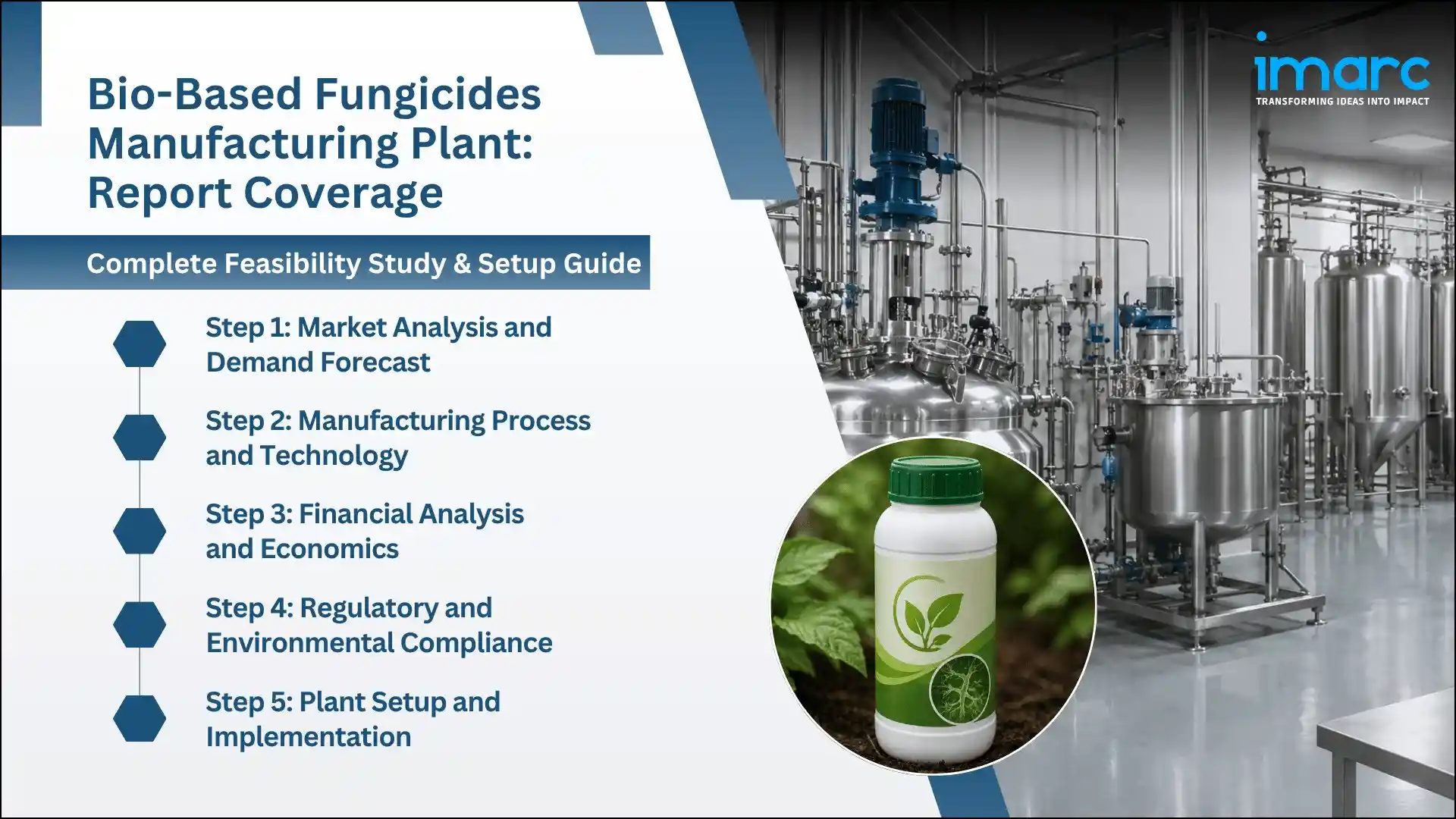 Bio-Based Fungicides Manufacturing Plant: Report Coverage

Complete Feasibility Study & Setup Guide

Step 1: Market Analysis and Demand Forecast

Step 2: Manufacturing Process and Technology

Step 3: Financial Analysis and Economics

Step 4: Regulatory and Environmental Compliance

Step 5: Plant Setup and Implementation

imarc
TRANSFORMING IDEAS INTO IMPACT